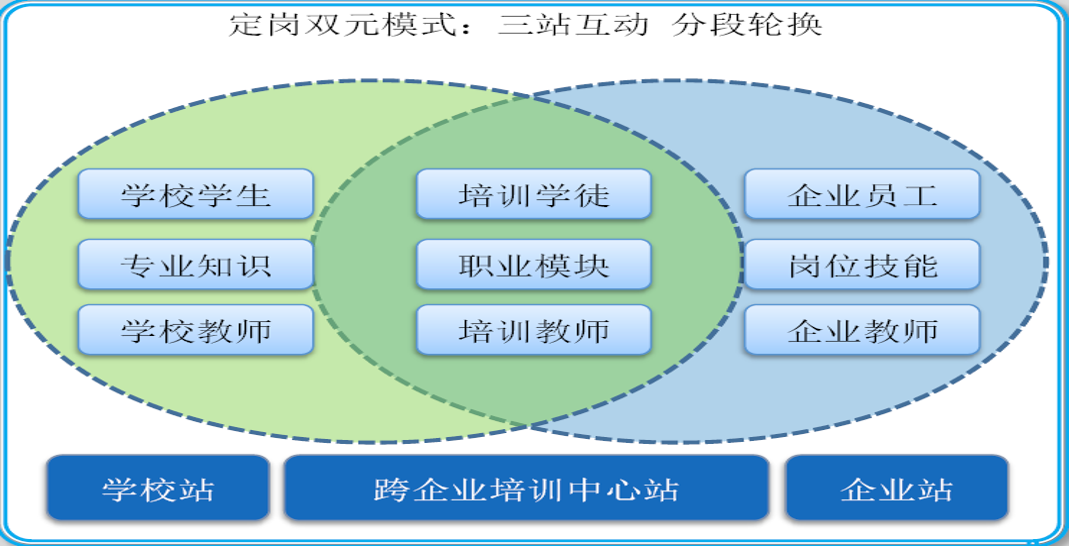 定岗双元模式：三站互动 分段轮换

学校学生
专业知识
学校教师

培训学徒
职业模块
培训教师

企业员工
岗位技能
企业教师

学校站
跨企业培训中心站
企业站